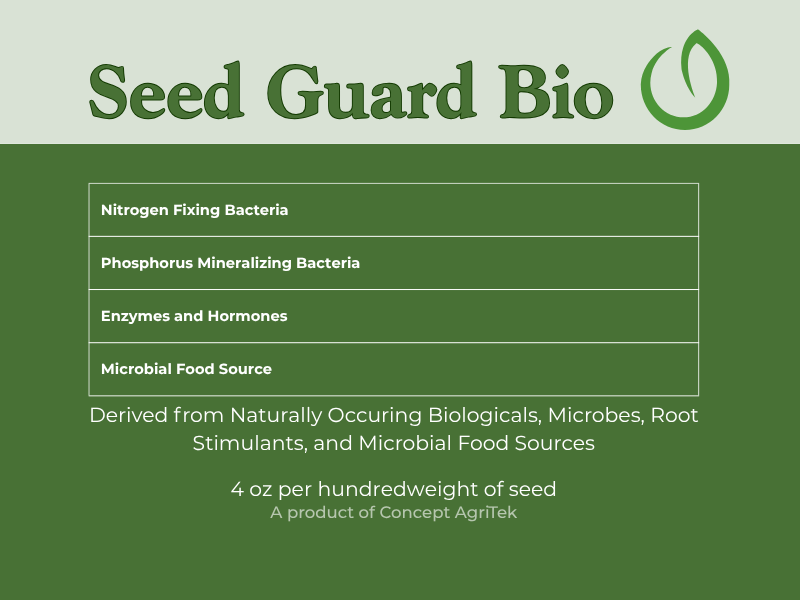 Seed Guard Bio

| Nitrogen Fixing Bacteria |
|---|
| Phosphorus Mineralizing Bacteria |
| Enzymes and Hormones |
| Microbial Food Source |

Derived from Naturally Occuring Biologicals, Microbes, Root Stimulants, and Microbial Food Sources

4 oz per hundredweight of seed

A product of Concept AgriTek